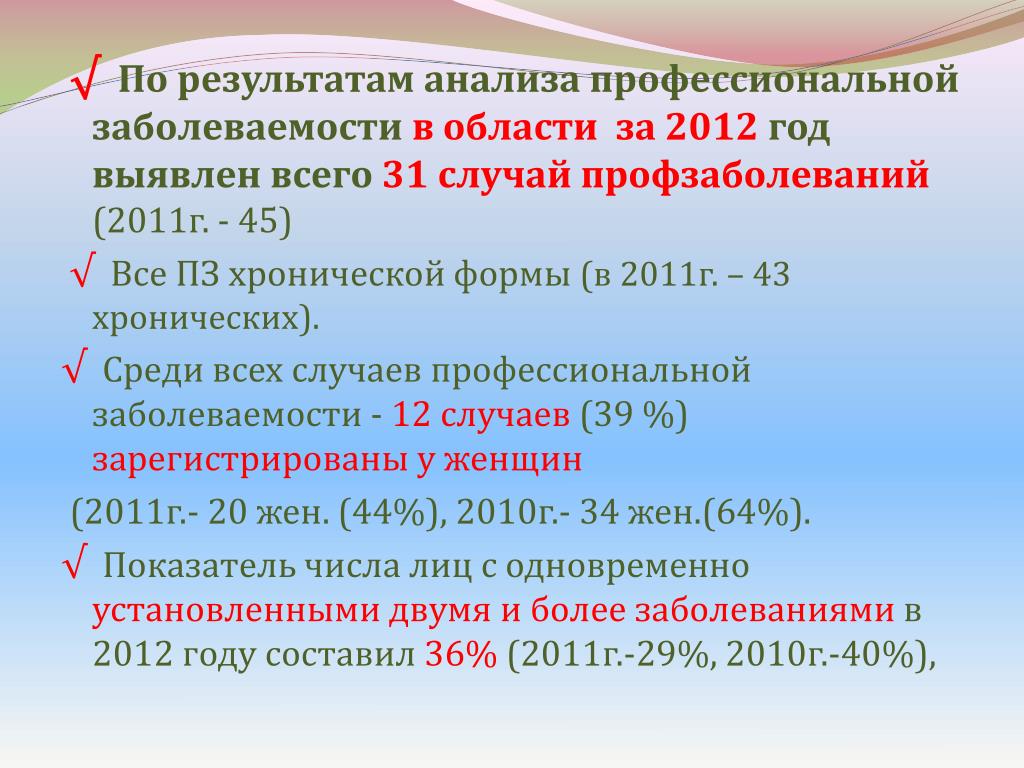 √ По результатам анализа профессиональной заболеваемости в области за 2012 год выявлен всего 31 случай профзаболеваний (2011г. - 45)

√ Все ПЗ хронической формы (в 2011г. – 43 хронических).

√ Среди всех случаев профессиональной заболеваемости - 12 случаев (39 %) зарегистрированы у женщин

(2011г.- 20 жен. (44%), 2010г.- 34 жен.(64%).

√ Показатель числа лиц с одновременно установленными двумя и более заболеваниями в 2012 году составил 36% (2011г.-29%, 2010г.-40%),